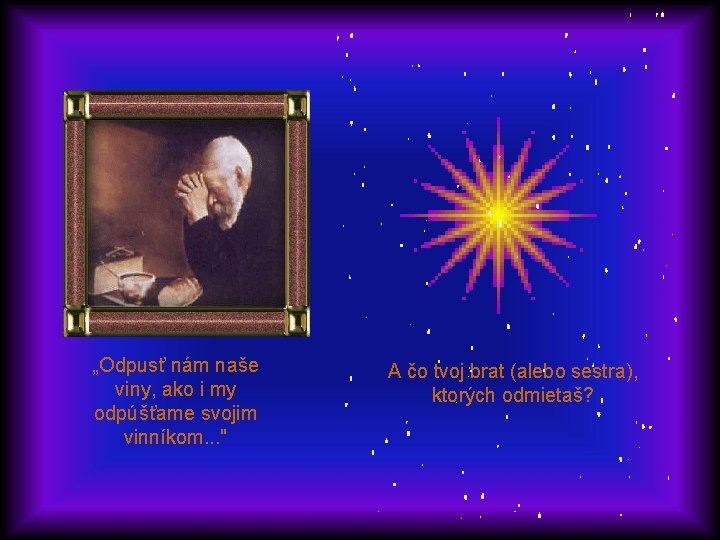 „Odpusť nám naše viny, ako i my odpúšťame svojim vinníkom..."

A čo tvoj brat (alebo sestra), ktorých odmietaš?